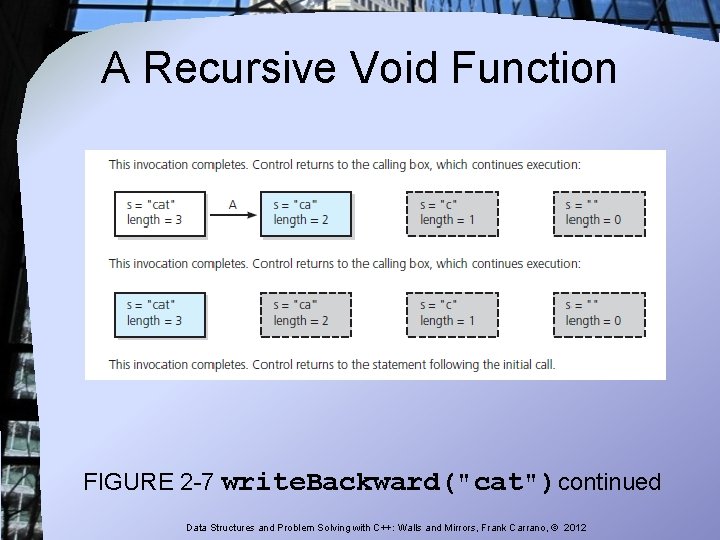 A Recursive Void Function

This invocation completes. Control returns to the calling box, which continues execution:

s = "cat"
length = 3

A

s = "ca"
length = 2

s = "c"
length = 1

s = ""
length = 0

This invocation completes. Control returns to the calling box, which continues execution:

s = "cat"
length = 3

s = "ca"
length = 2

s = "c"
length = 1

s = ""
length = 0

This invocation completes. Control returns to the statement following the initial call.

FIGURE 2-7 writeBackward("cat") continued

Data Structures and Problem Solving with C++: Walls and Mirrors, Frank Carrano, © 2012